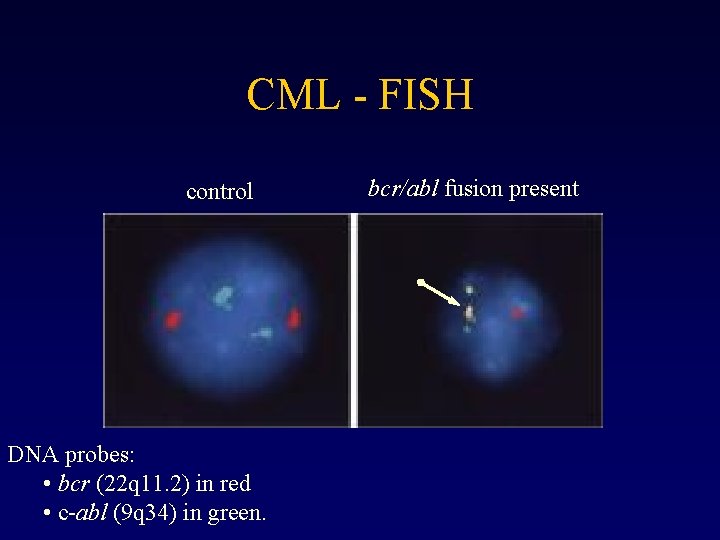 CML - FISH

control

bcr/abl fusion present

DNA probes:
• bcr (22q11.2) in red
• c-abl (9q34) in green.